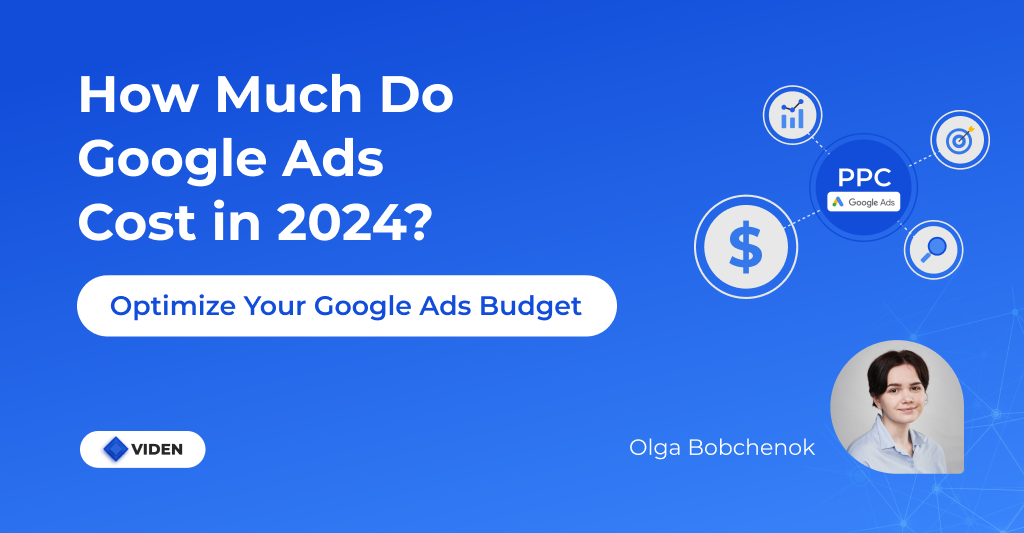 How Much Do Google Ads Cost in 2024?

Optimize Your Google Ads Budget

PPC

Google Ads

$

VIDEN

Olga Bobchenok